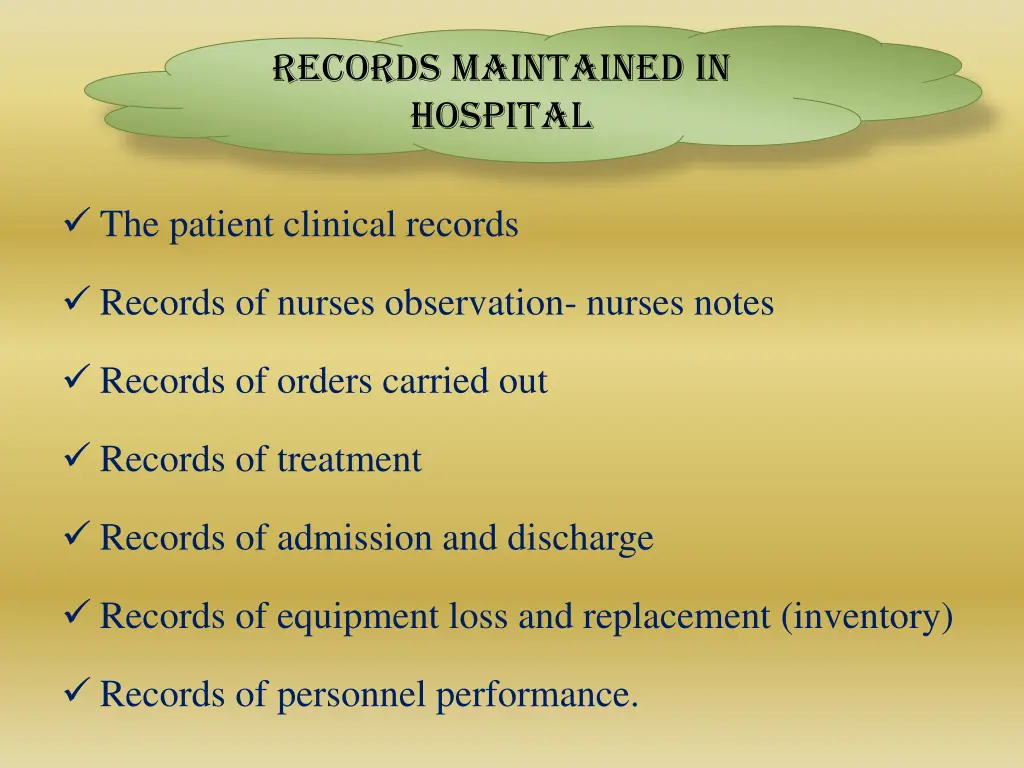 RECORDS MAINTAINED IN HOSPITAL

✓ The patient clinical records

✓ Records of nurses observation- nurses notes

✓ Records of orders carried out

✓ Records of treatment

✓ Records of admission and discharge

✓ Records of equipment loss and replacement (inventory)

✓ Records of personnel performance.